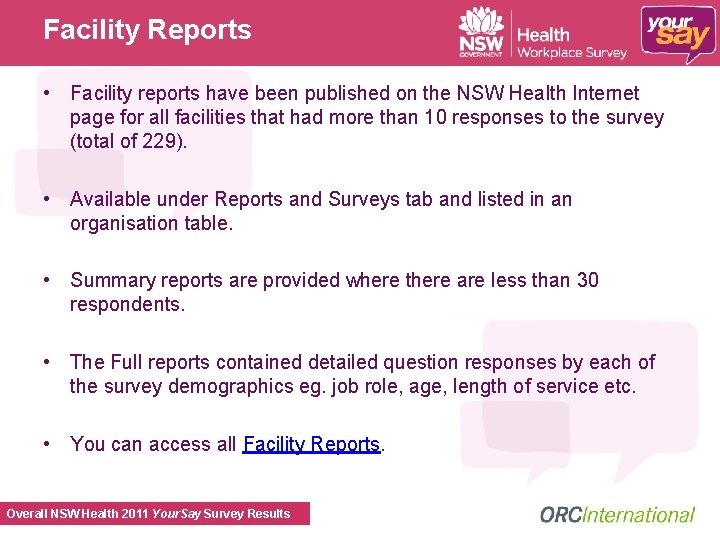 Facility Reports

NSW GOVERNMENT Health Workplace Survey

your say

• Facility reports have been published on the NSW Health Internet page for all facilities that had more than 10 responses to the survey (total of 229).

• Available under Reports and Surveys tab and listed in an organisation table.

• Summary reports are provided where there are less than 30 respondents.

• The Full reports contained detailed question responses by each of the survey demographics eg. job role, age, length of service etc.

• You can access all Facility Reports.

Overall NSW Health 2011 YourSay Survey Results

ORCInternational